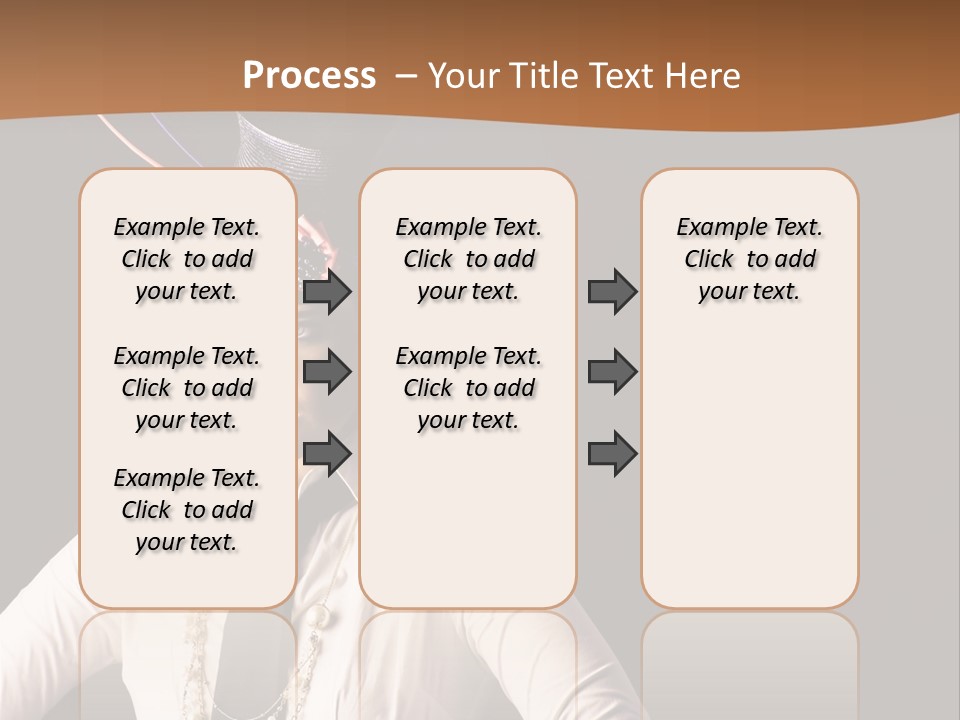 Process – Your Title Text Here

Example Text. Click to add your text.

Example Text. Click to add your text.

Example Text. Click to add your text.

Example Text. Click to add your text.

Example Text. Click to add your text.

Example Text. Click to add your text.